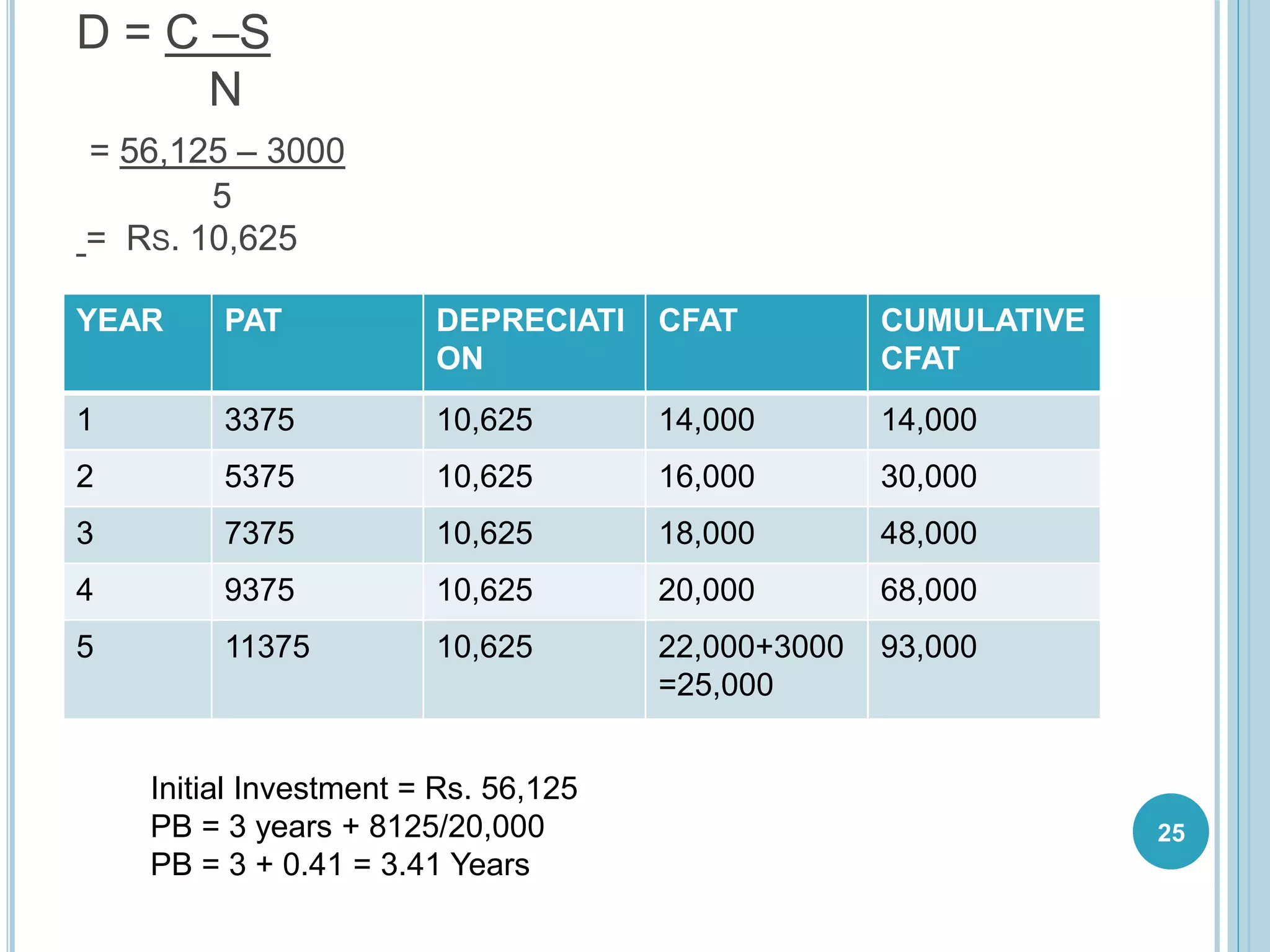 $D = \frac{C - S}{N}$

$= \frac{56,125 - 3000}{5}$

= Rs. 10,625

| YEAR | PAT | DEPRECIATION | CFAT | CUMULATIVE CFAT |
|---|---|---|---|---|
| 1 | 3375 | 10,625 | 14,000 | 14,000 |
| 2 | 5375 | 10,625 | 16,000 | 30,000 |
| 3 | 7375 | 10,625 | 18,000 | 48,000 |
| 4 | 9375 | 10,625 | 20,000 | 68,000 |
| 5 | 11375 | 10,625 | 22,000+3000 =25,000 | 93,000 |

Initial Investment = Rs. 56,125
PB = 3 years + 8125/20,000
PB = 3 + 0.41 = 3.41 Years

25